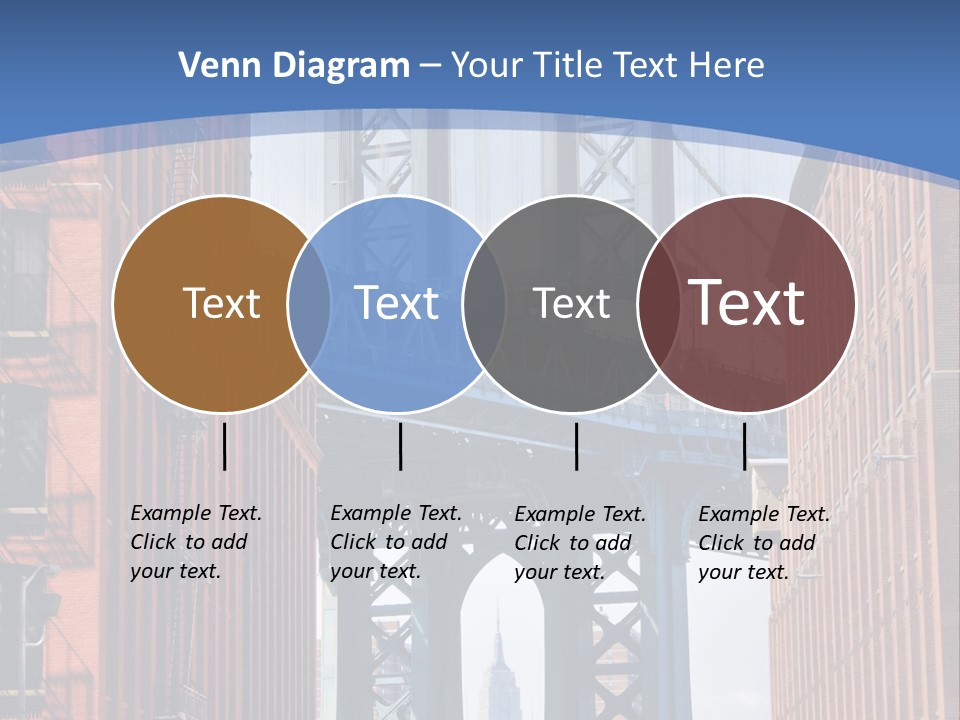 Venn Diagram – Your Title Text Here

Text

Text

Text

Text

Example Text. Click to add your text.

Example Text. Click to add your text.

Example Text. Click to add your text.

Example Text. Click to add your text.